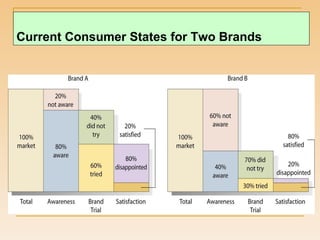 Current Consumer States for Two Brands

Brand A

100% market

20% not aware

80% aware

40% did not try

60% tried

20% satisfied

80% disappointed

Total

Awareness

Brand Trial

Satisfaction

Brand B

100% market

60% not aware

40% aware

70% did not try

30% tried

80% satisfied

20% disappointed

Total

Awareness

Brand Trial

Satisfaction